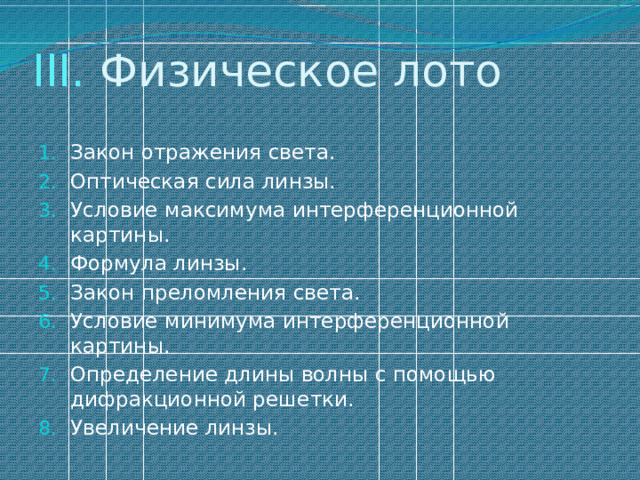 III. Физическое лото

1. Закон отражения света.
2. Оптическая сила линзы.
3. Условие максимума интерференционной картины.
4. Формула линзы.
5. Закон преломления света.
6. Условие минимума интерференционной картины.
7. Определение длины волны с помощью дифракционной решетки.
8. Увеличение линзы.